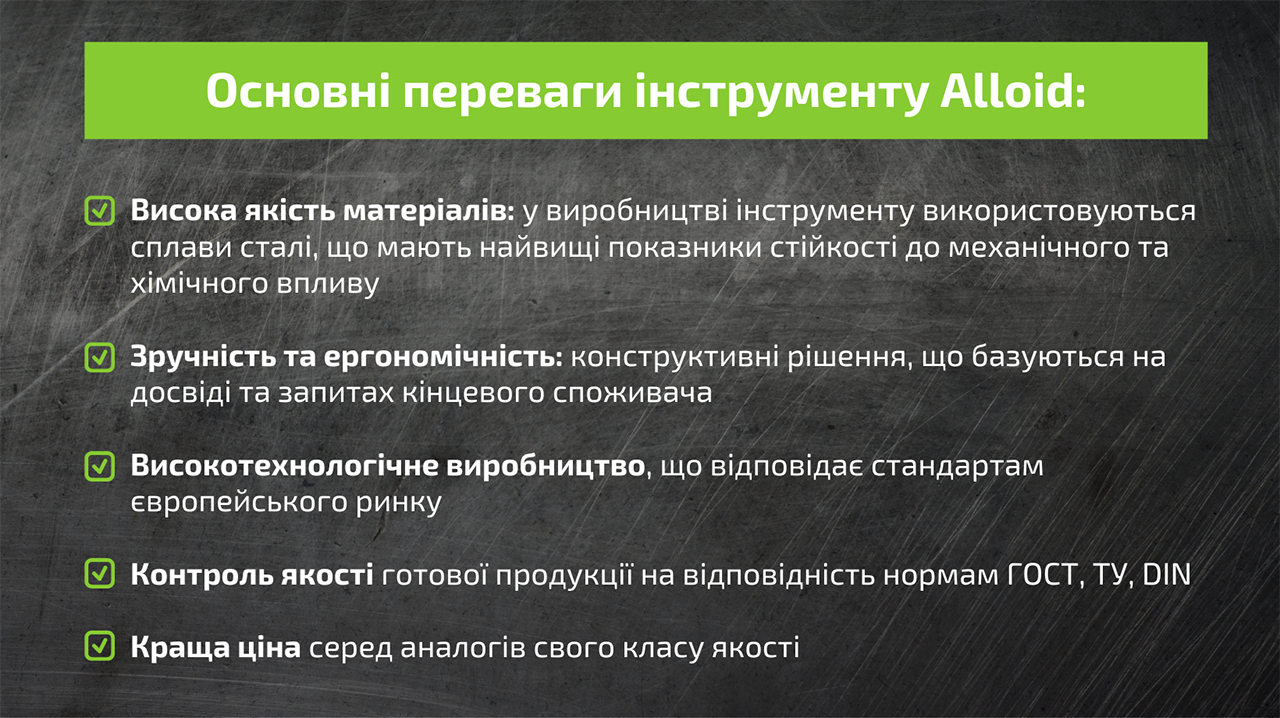 Основні переваги інструменту Alloid:

Висока якість матеріалів: у виробництві інструменту використовуються сплави сталі, що мають найвищі показники стійкості до механічного та хімічного впливу

Зручність та ергономічність: конструктивні рішення, що базуються на досвіді та запитах кінцевого споживача

Високотехнологічне виробництво, що відповідає стандартам європейського ринку

Контроль якості готової продукції на відповідність нормам ГОСТ, ТУ, DIN

Краща ціна серед аналогів свого класу якості